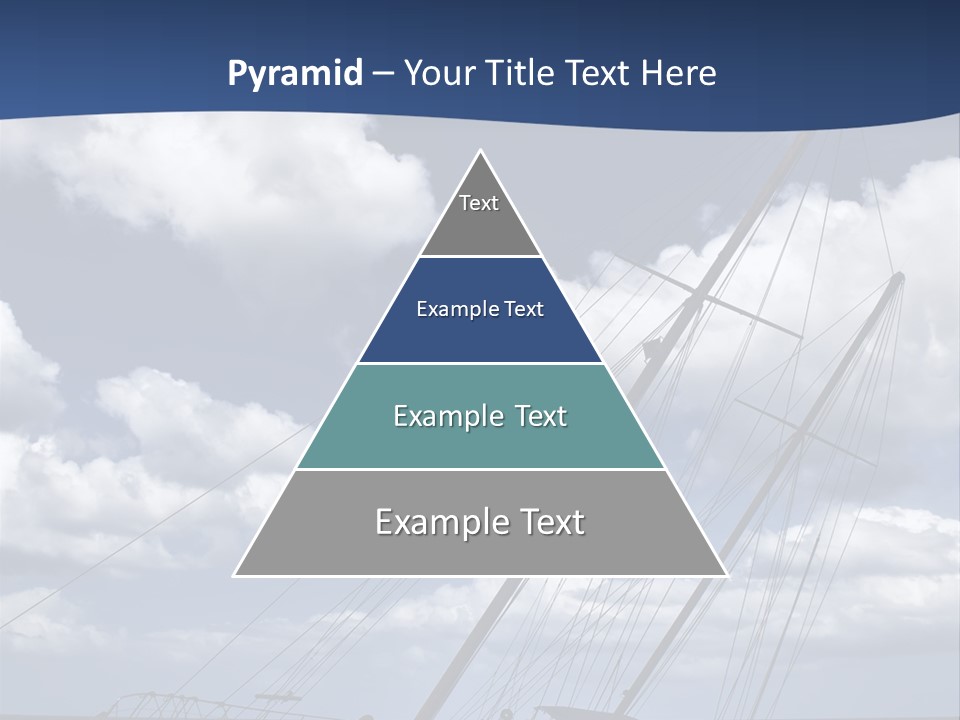 Pyramid – Your Title Text Here

Text

Example Text

Example Text

Example Text